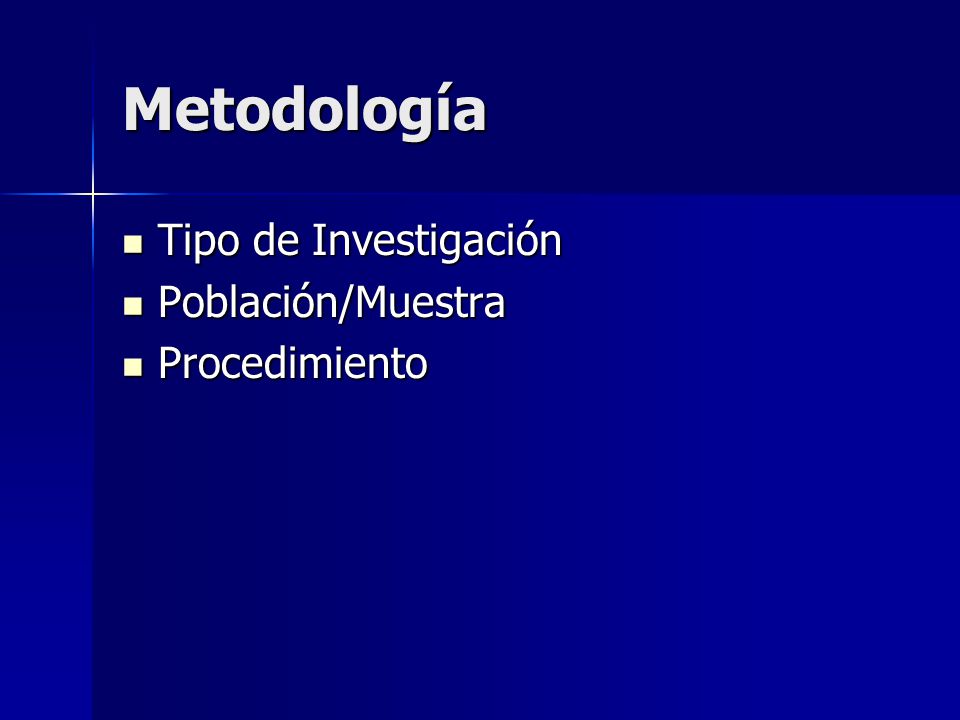 Metodología

- Tipo de Investigación
- Población/Muestra
- Procedimiento